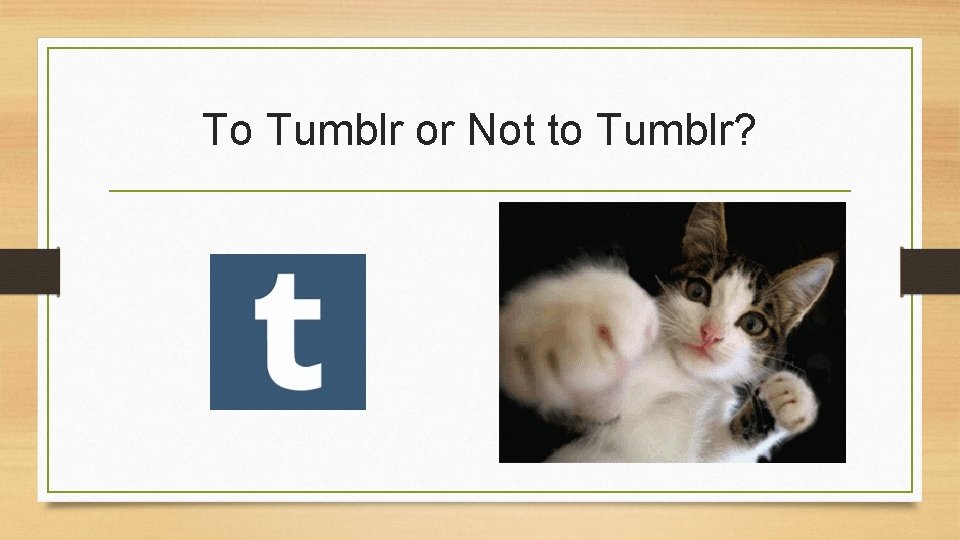 To Tumblr or Not to Tumblr?

t